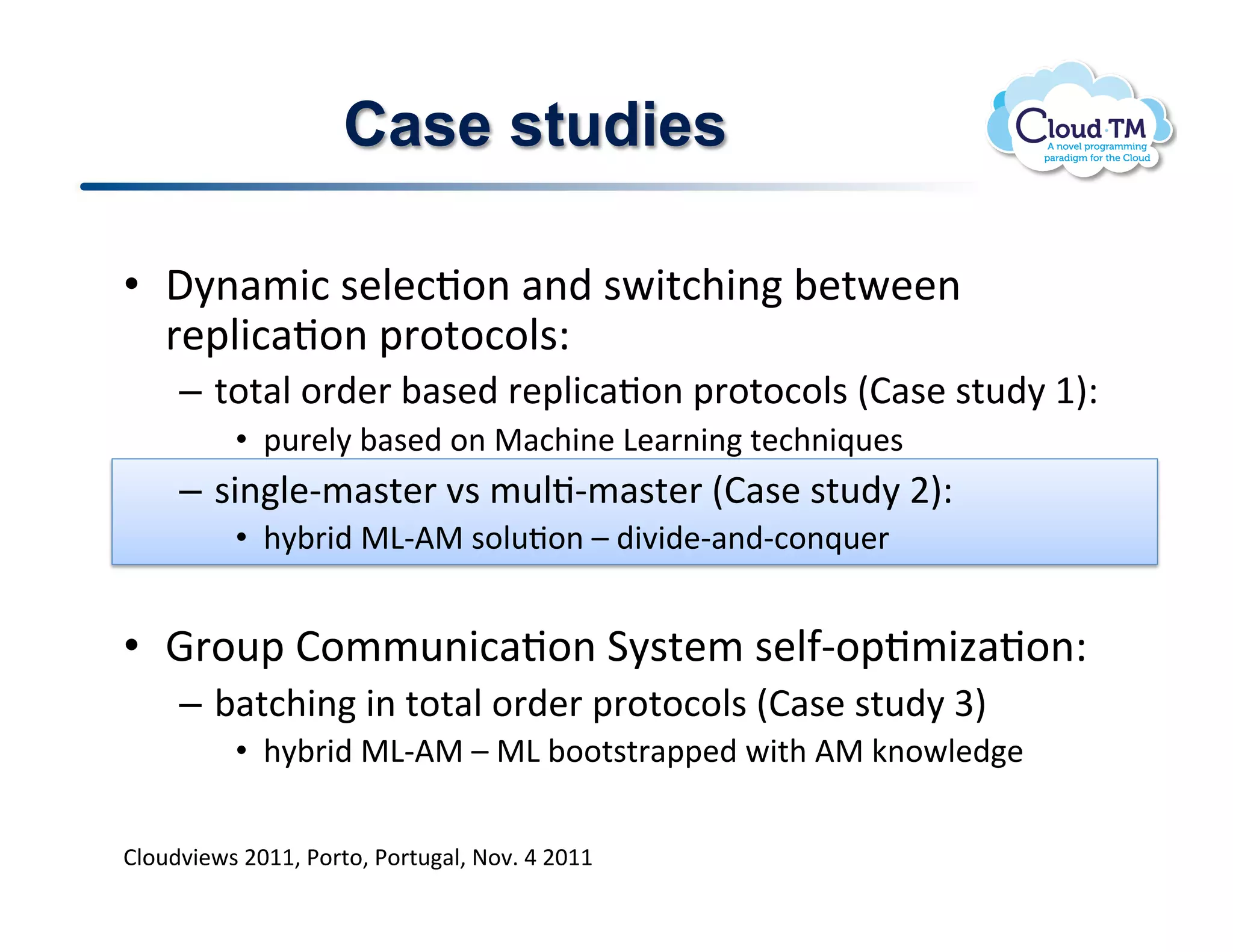 Case studies

Cloud·TM
A novel programming paradigm for the Cloud

• Dynamic selection and switching between replication protocols:
– total order based replication protocols (Case study 1):
• purely based on Machine Learning techniques
– single-master vs multi-master (Case study 2):
• hybrid ML-AM solution – divide-and-conquer

• Group Communication System self-optimization:
– batching in total order protocols (Case study 3)
• hybrid ML-AM – ML bootstrapped with AM knowledge

Cloudviews 2011, Porto, Portugal, Nov. 4 2011